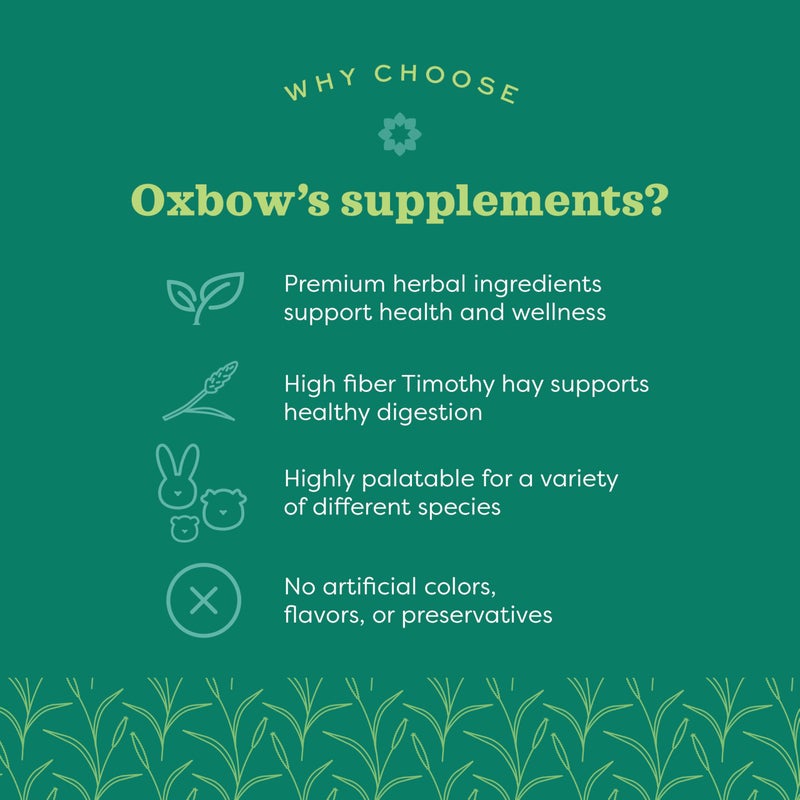 WHY CHOOSE

Oxbow's supplements?

Premium herbal ingredients support health and wellness

High fiber Timothy hay supports healthy digestion

Highly palatable for a variety of different species

No artificial colors, flavors, or preservatives